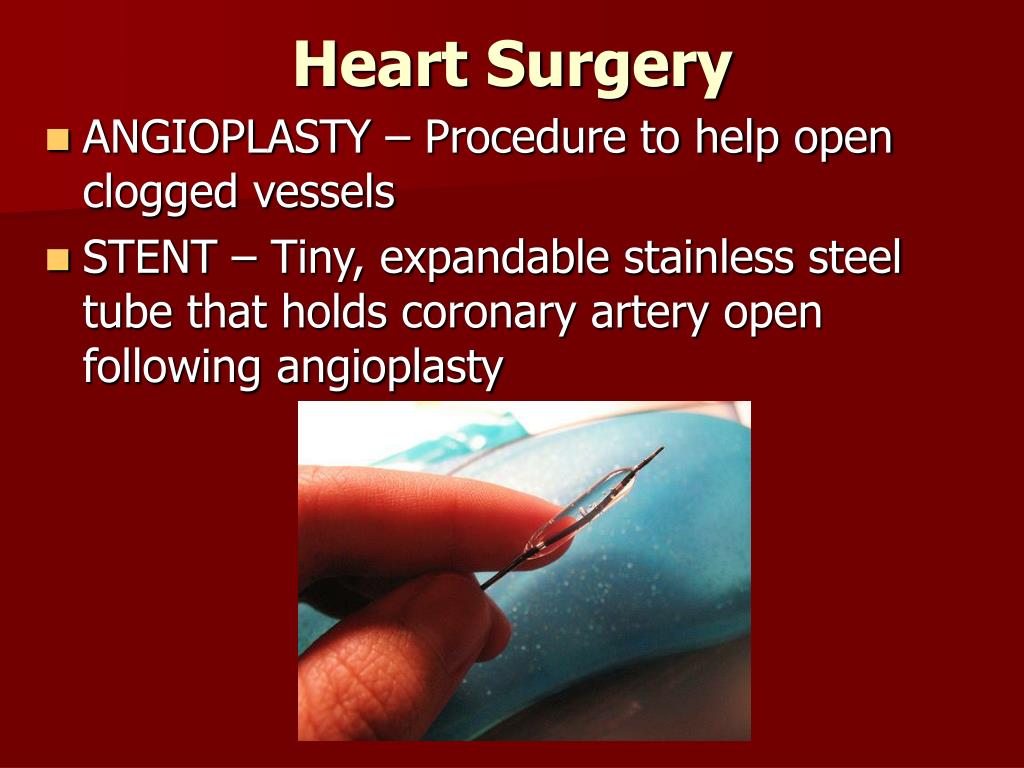 Heart Surgery

ANGIOPLASTY – Procedure to help open clogged vessels

STENT – Tiny, expandable stainless steel tube that holds coronary artery open following angioplasty